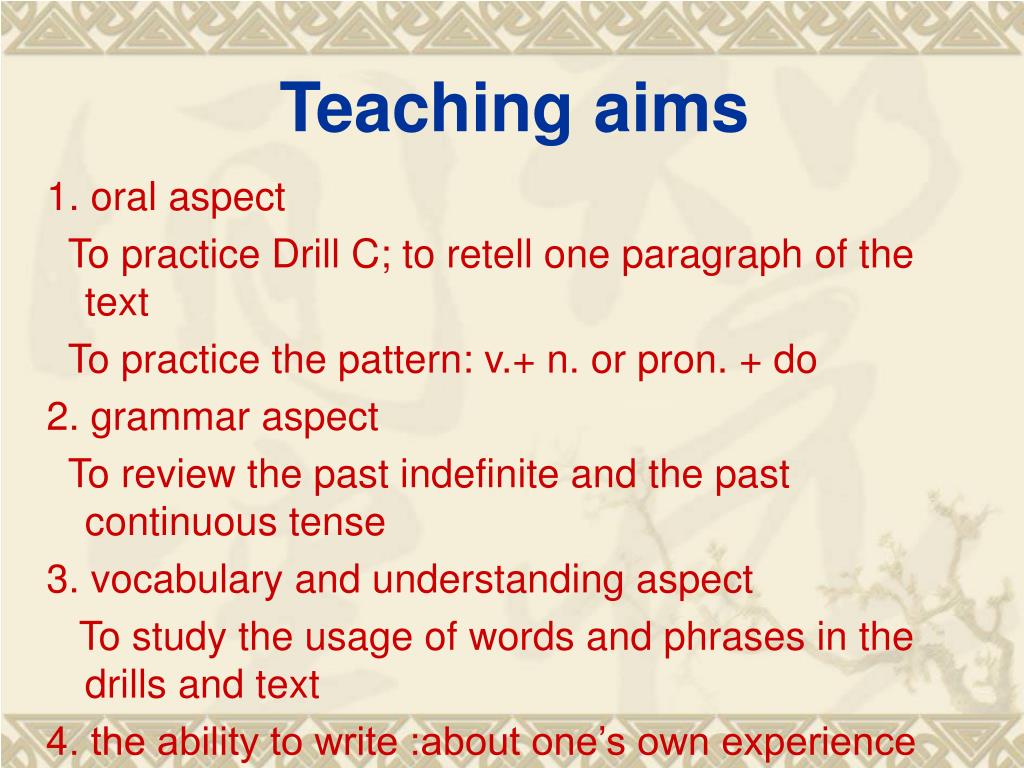 Teaching aims

1. oral aspect

To practice Drill C; to retell one paragraph of the text

To practice the pattern: v.+ n. or pron. + do

2. grammar aspect

To review the past indefinite and the past continuous tense

3. vocabulary and understanding aspect

To study the usage of words and phrases in the drills and text

4. the ability to write :about one’s own experience